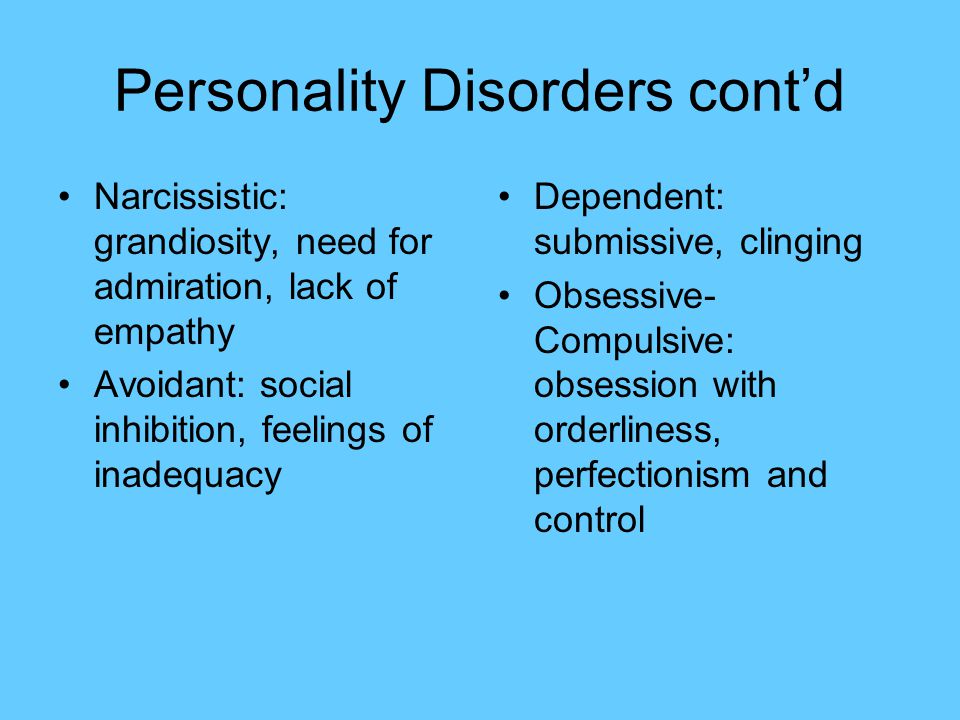 Personality Disorders cont’d

• Narcissistic: grandiosity, need for admiration, lack of empathy
• Avoidant: social inhibition, feelings of inadequacy

• Dependent: submissive, clinging
• Obsessive-Compulsive: obsession with orderliness, perfectionism and control